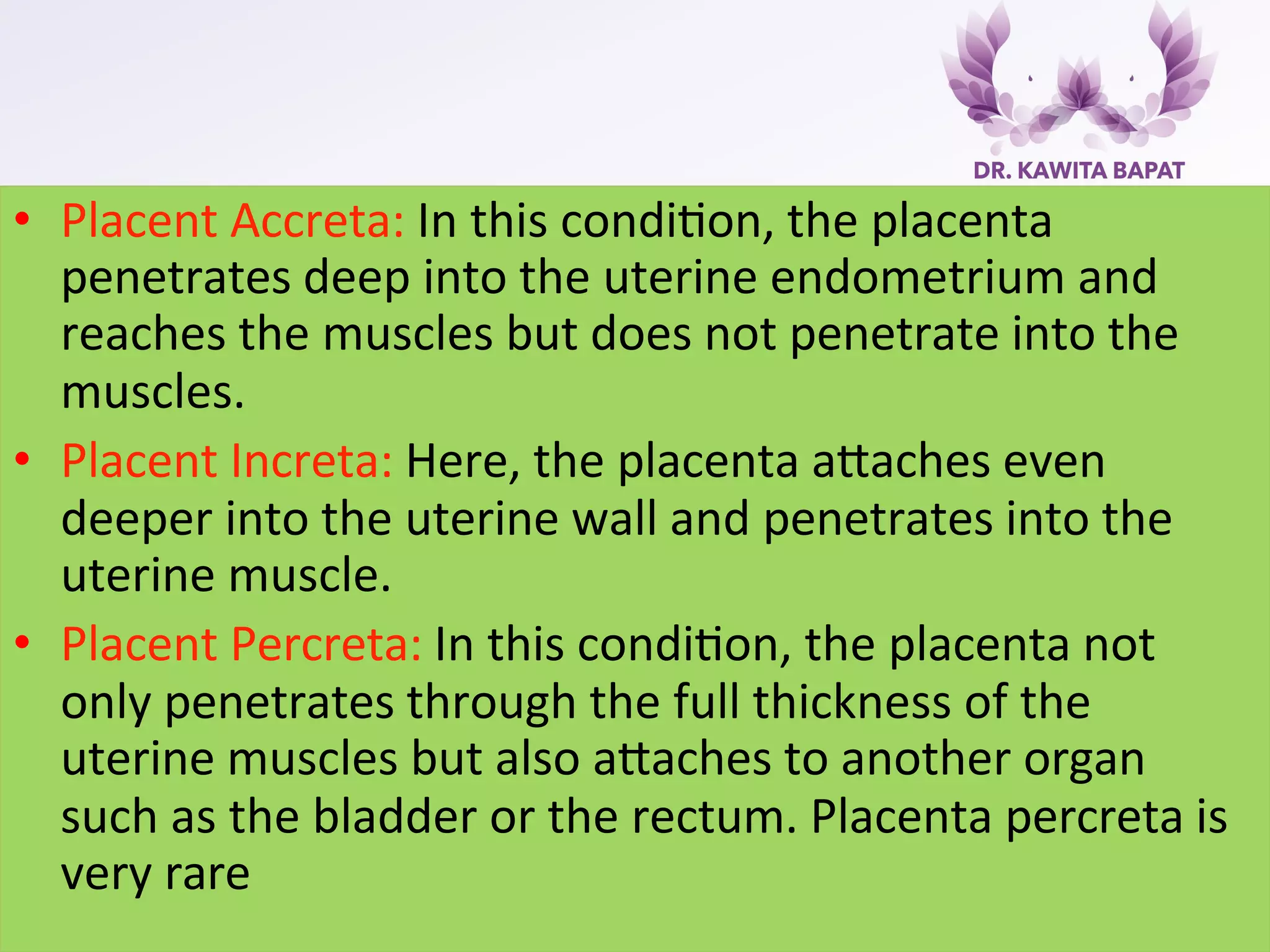 DR. KAWITA BAPAT

• Placent Accreta: In this condition, the placenta penetrates deep into the uterine endometrium and reaches the muscles but does not penetrate into the muscles.

• Placent Increta: Here, the placenta attaches even deeper into the uterine wall and penetrates into the uterine muscle.

• Placent Percreta: In this condition, the placenta not only penetrates through the full thickness of the uterine muscles but also attaches to another organ such as the bladder or the rectum. Placenta percreta is very rare